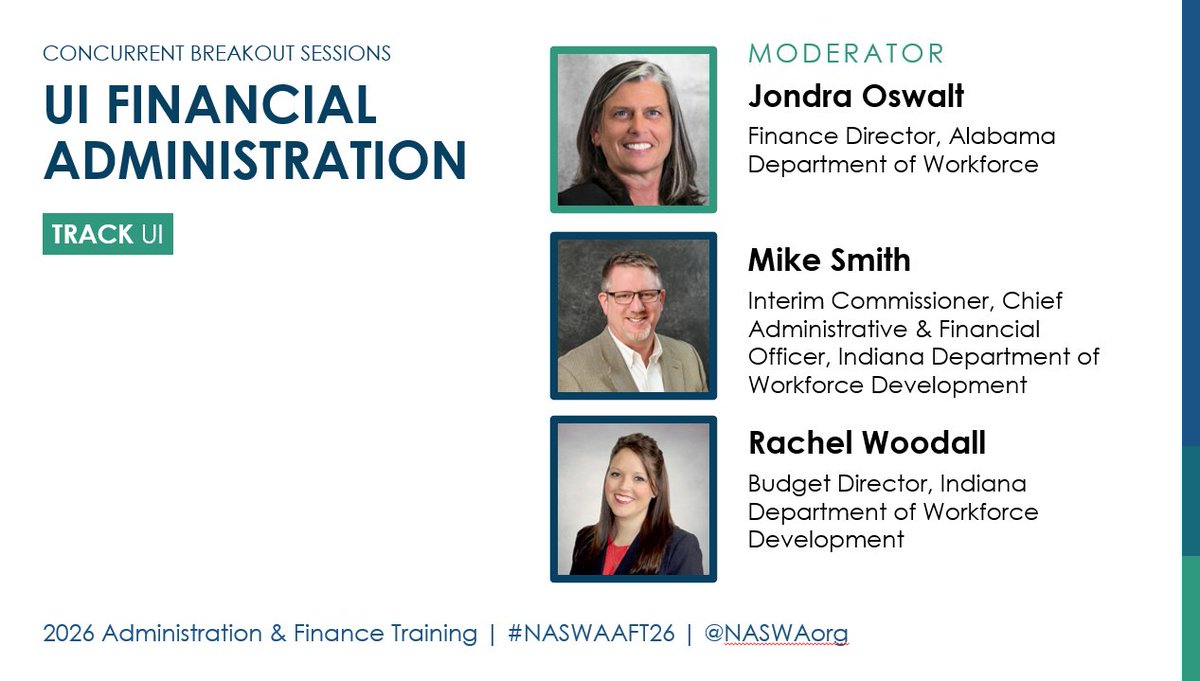 CONCURRENT BREAKOUT SESSIONS

UI FINANCIAL ADMINISTRATION

TRACK UI

MODERATOR

Jondra Oswalt

Finance Director, Alabama Department of Workforce

Mike Smith

Interim Commissioner, Chief Administrative & Financial Officer, Indiana Department of Workforce Development

Rachel Woodall

Budget Director, Indiana Department of Workforce Development

2026 Administration & Finance Training | #NASWAAFT26 | @NASWAorg